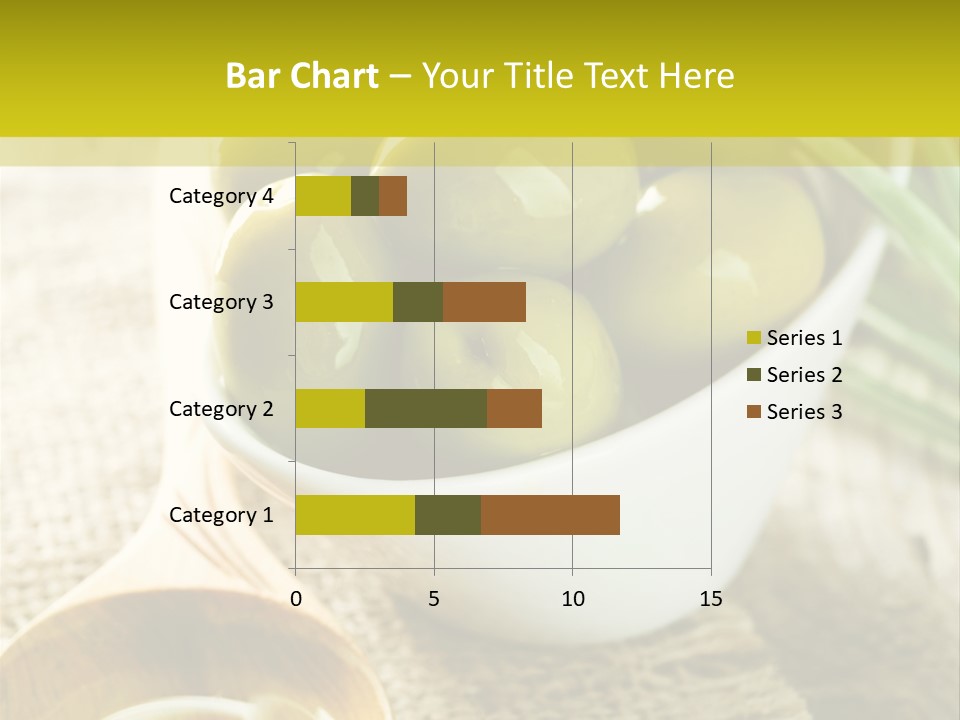 Bar Chart – Your Title Text Here

Category 4
Category 3
Category 2
Category 1

0
5
10
15

Series 1
Series 2
Series 3